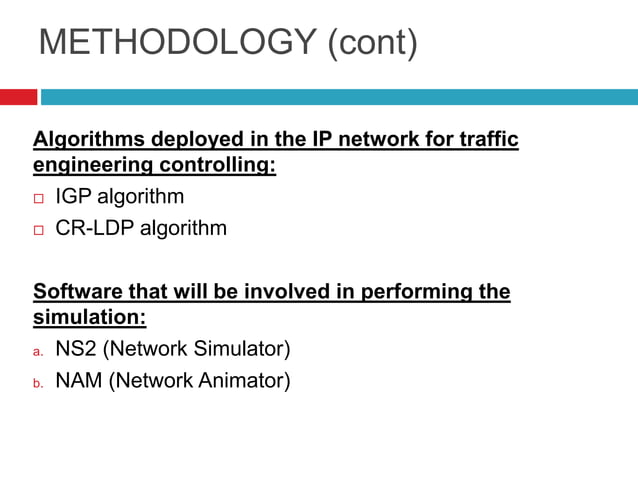 METHODOLOGY (cont)

Algorithms deployed in the IP network for traffic engineering controlling:

□ IGP algorithm
□ CR-LDP algorithm

Software that will be involved in performing the simulation:

a. NS2 (Network Simulator)
b. NAM (Network Animator)